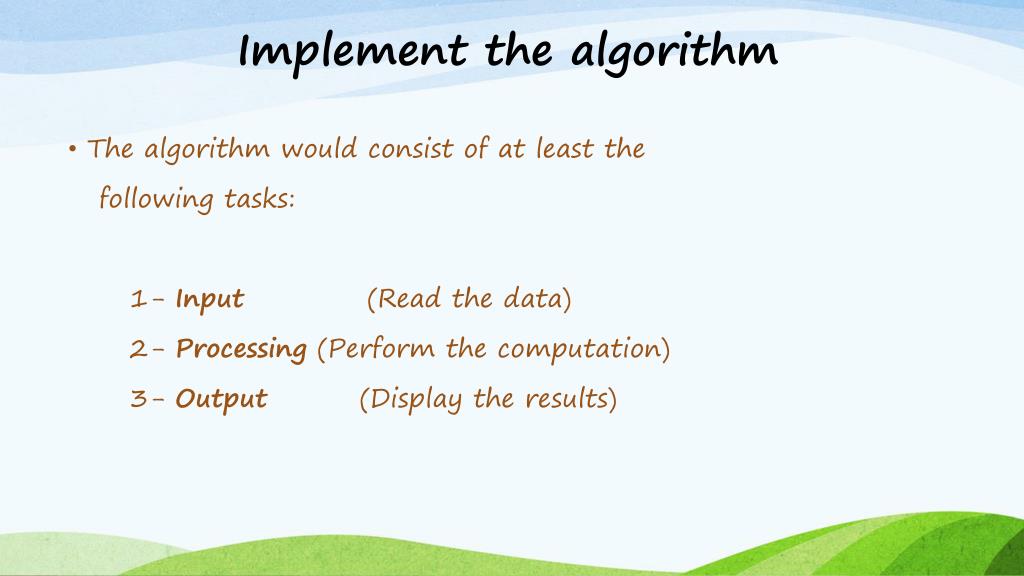 Implement the algorithm

• The algorithm would consist of at least the following tasks:

1- Input (Read the data)
2- Processing (Perform the computation)
3- Output (Display the results)